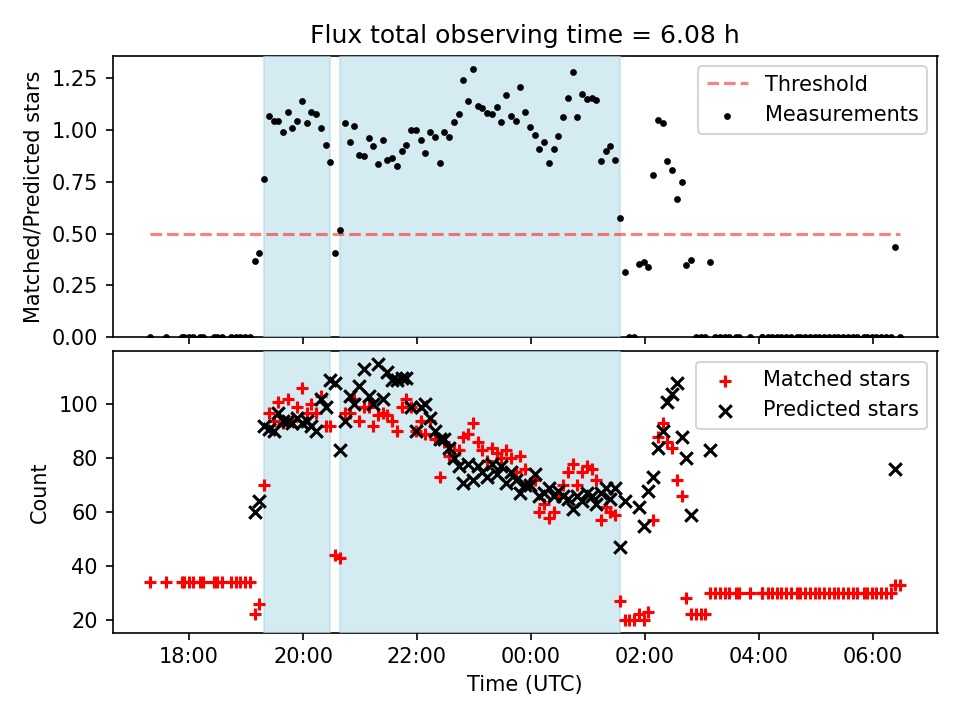 Flux total observing time = 6.08 h

Matched/Predicted stars

1.25
1.00
0.75
0.50
0.25
0.00

Threshold
Measurements

Count

100
80
60
40
20

Matched stars
Predicted stars

18:00
20:00
22:00
00:00
02:00
04:00
06:00

Time (UTC)